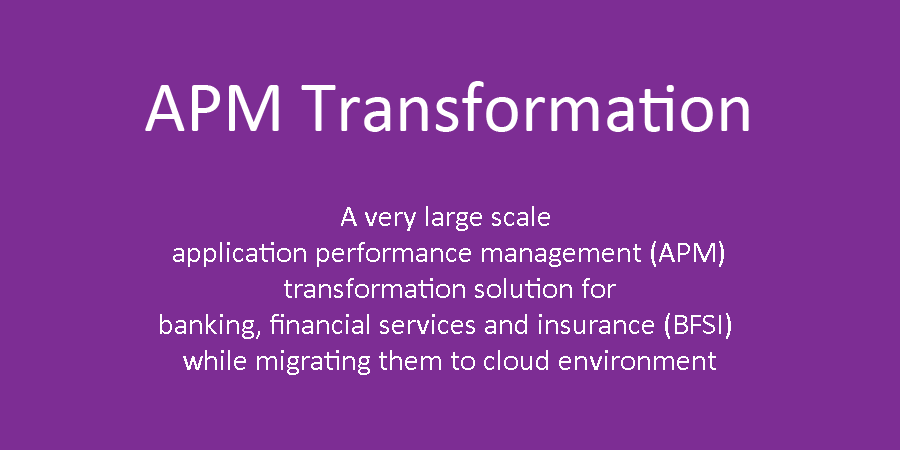 APM Transformation

A very large scale application performance management (APM) transformation solution for banking, financial services and insurance (BFSI) while migrating them to cloud environment